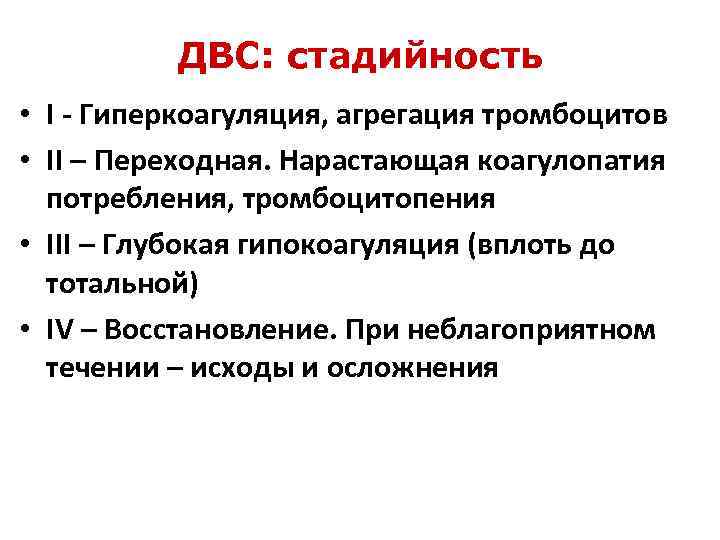 ДВС: стадийность

• I - Гиперкоагуляция, агрегация тромбоцитов
• II – Переходная. Нарастающая коагулопатия потребления, тромбоцитопения
• III – Глубокая гипокоагуляция (вплоть до тотальной)
• IV – Восстановление. При неблагоприятном течении – исходы и осложнения